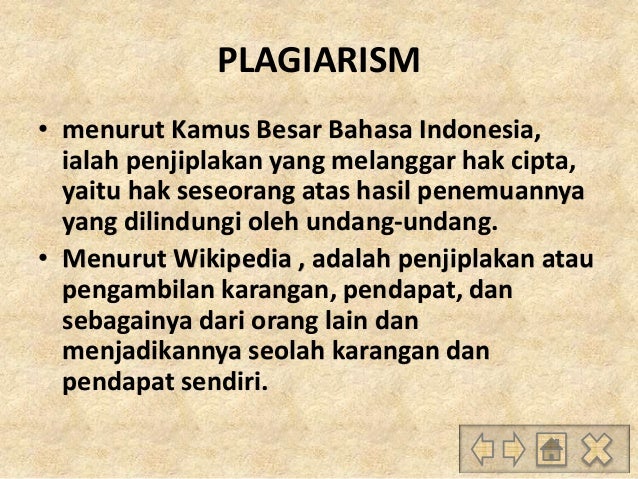 PLAGIARISM

• menurut Kamus Besar Bahasa Indonesia, ialah penjiplakan yang melanggar hak cipta, yaitu hak seseorang atas hasil penemuannya yang dilindungi oleh undang-undang.

• Menurut Wikipedia , adalah penjiplakan atau pengambilan karangan, pendapat, dan sebagainya dari orang lain dan menjadikannya seolah karangan dan pendapat sendiri.